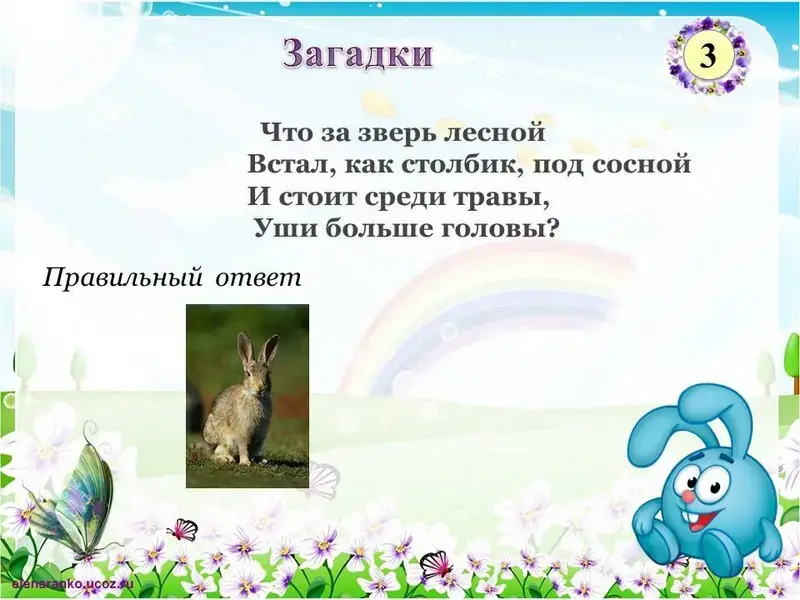 Загадки

3

Что за зверь лесной
Встал, как столбик, под сосной
И стоит среди травы,
Уши больше головы?

Правильный ответ

elenaranko.ucoz.ru